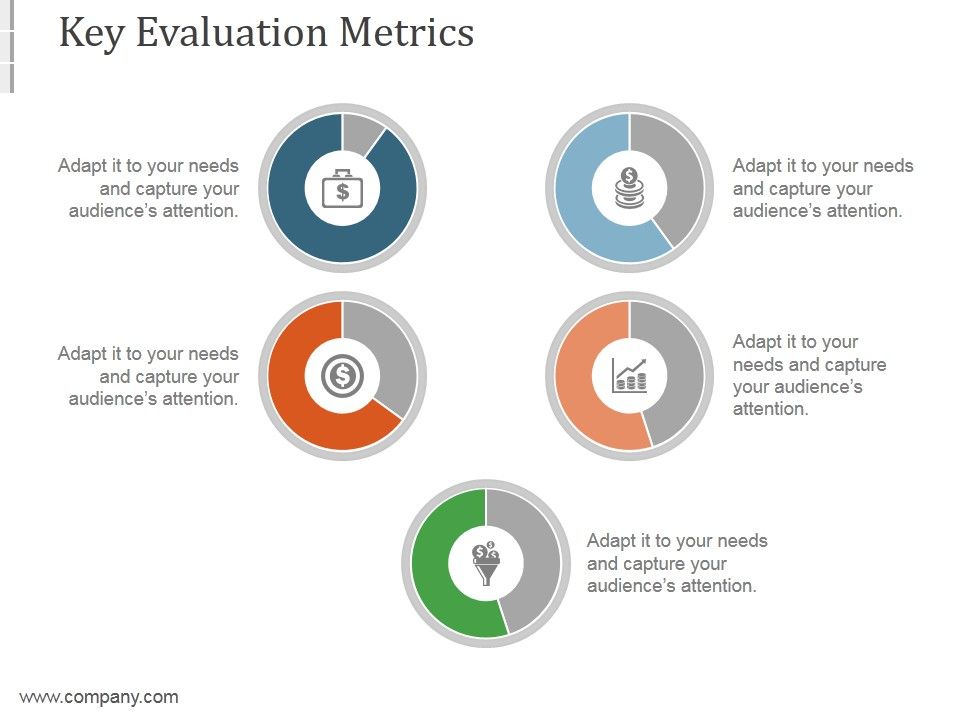 Key Evaluation Metrics

Adapt it to your needs and capture your audience's attention.

Adapt it to your needs and capture your audience's attention.

Adapt it to your needs and capture your audience's attention.

Adapt it to your needs and capture your audience's attention.

Adapt it to your needs and capture your audience's attention.

www.company.com